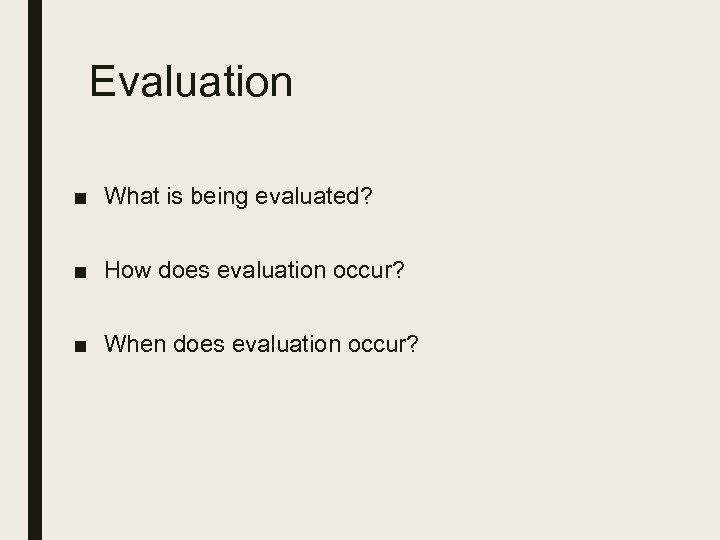 Evaluation

■ What is being evaluated?

■ How does evaluation occur?

■ When does evaluation occur?